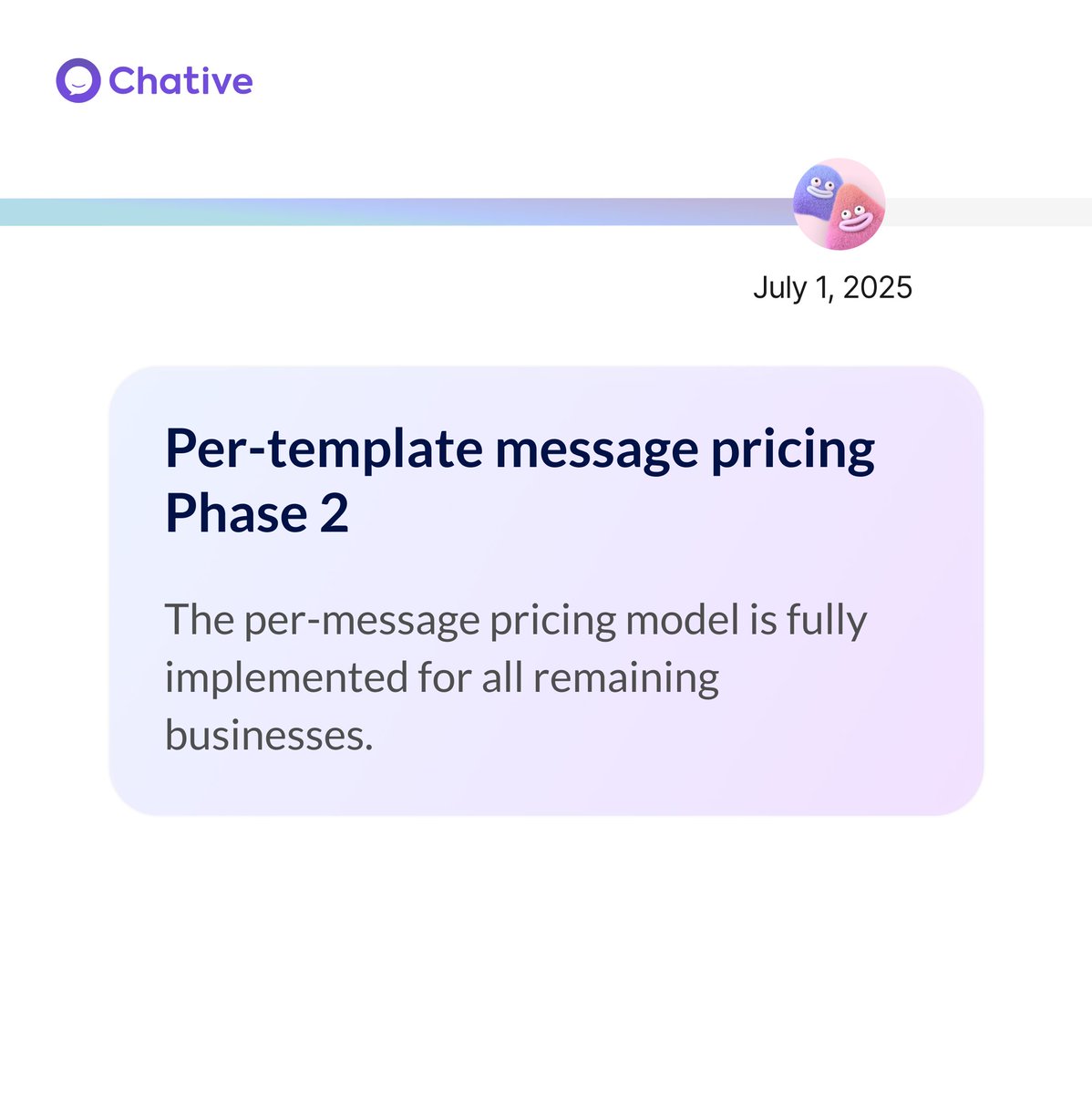 Chative

July 1, 2025

Per-template message pricing Phase 2

The per-message pricing model is fully implemented for all remaining businesses.